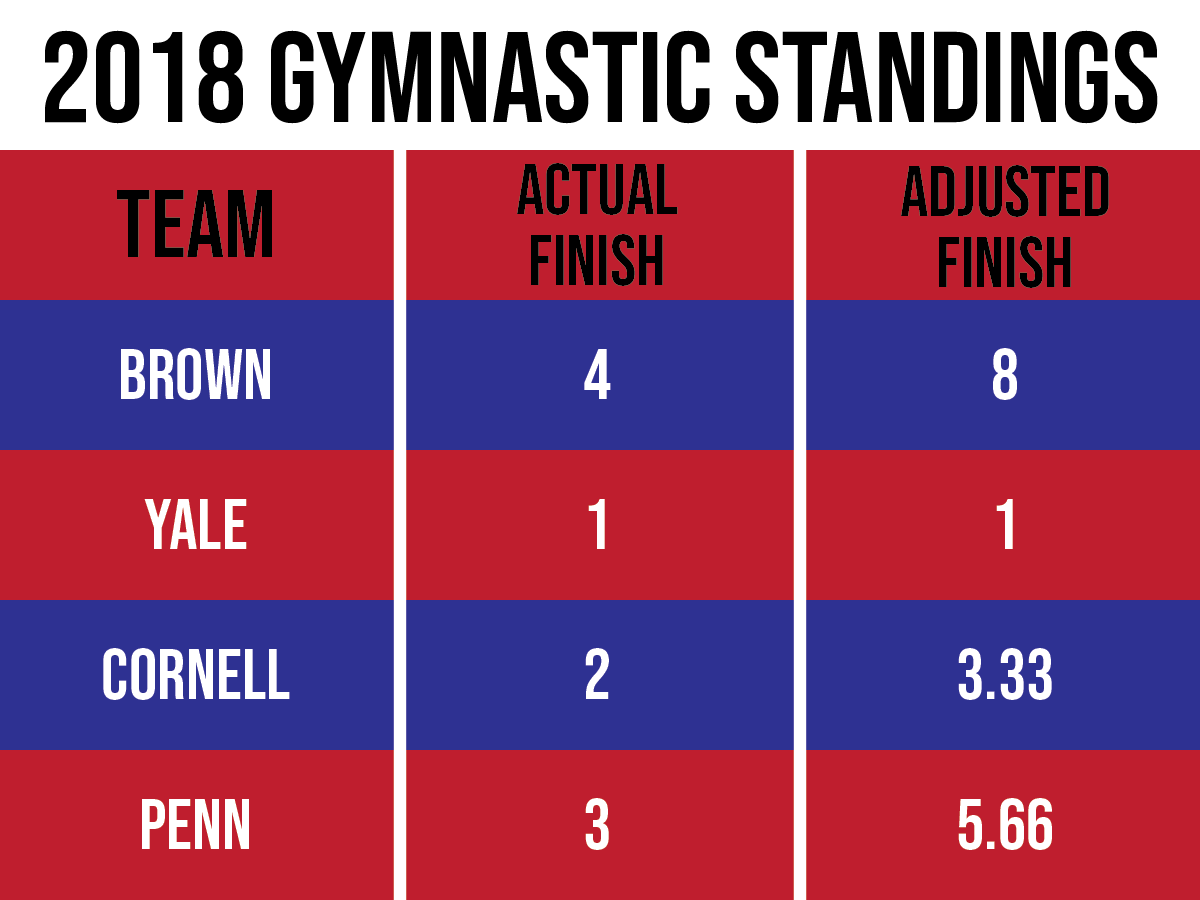 2018 GYMNASTIC STANDINGS

| TEAM | ACTUAL FINISH | ADJUSTED FINISH |
|---|---|---|
| BROWN | 4 | 8 |
| YALE | 1 | 1 |
| CORNELL | 2 | 3.33 |
| PENN | 3 | 5.66 |